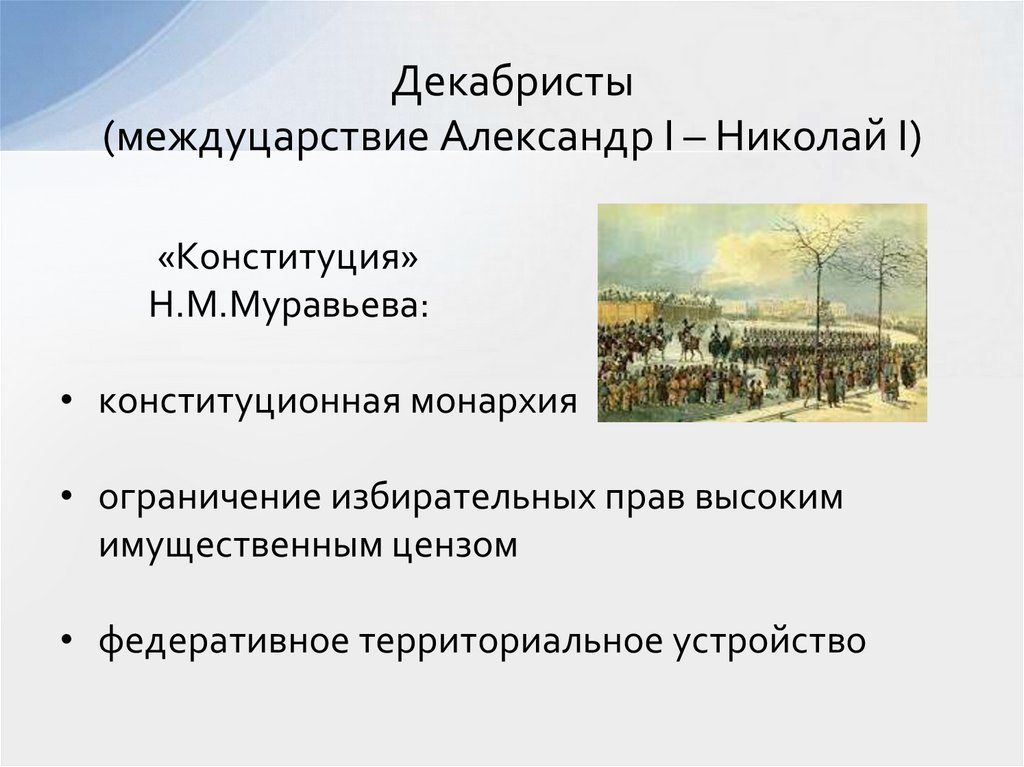 Декабристы
(междуцарствие Александр I – Николай I)

«Конституция»
Н.М.Муравьева:

• конституционная монархия

• ограничение избирательных прав высоким имущественным цензом

• федеративное территориальное устройство